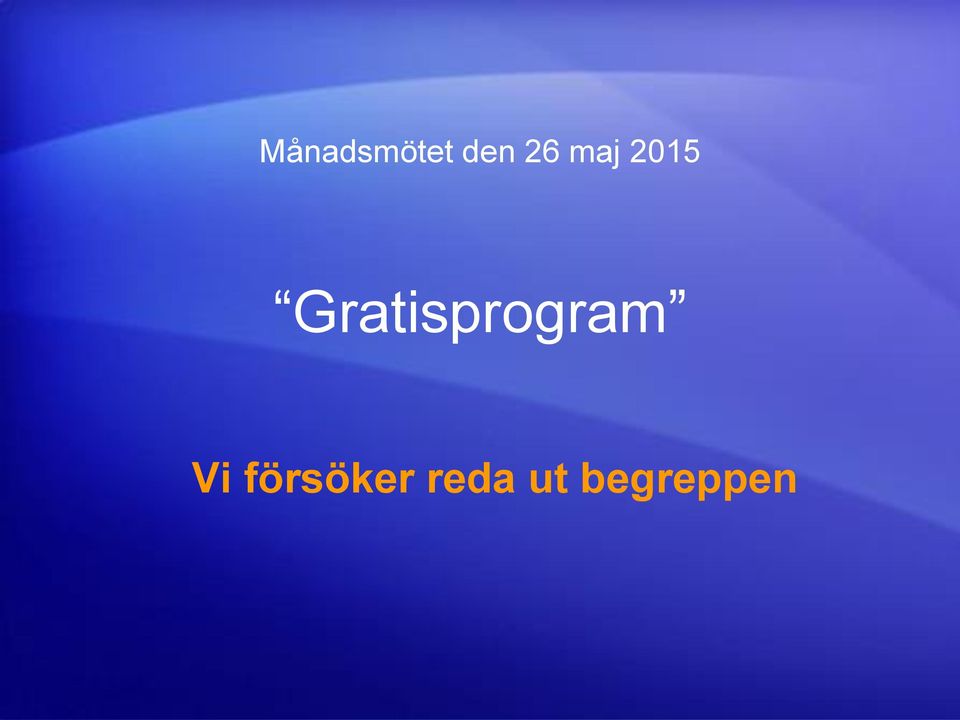 Månadsmötet den 26 maj 2015

“Gratisprogram”

Vi försöker reda ut begreppen